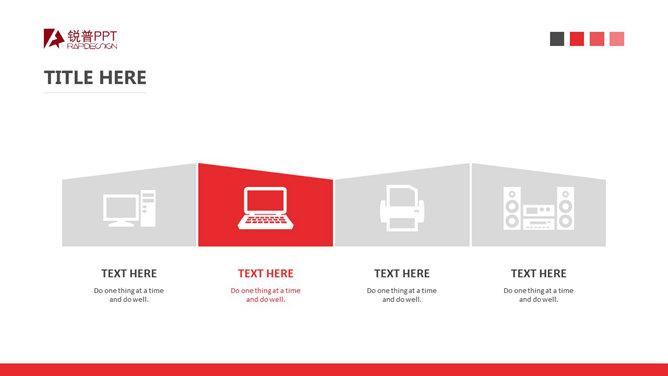 锐普PPT
RAPIDESIGN

TITLE HERE

TEXT HERE
Do one thing at a time and do well.

TEXT HERE
Do one thing at a time and do well.

TEXT HERE
Do one thing at a time and do well.

TEXT HERE
Do one thing at a time and do well.